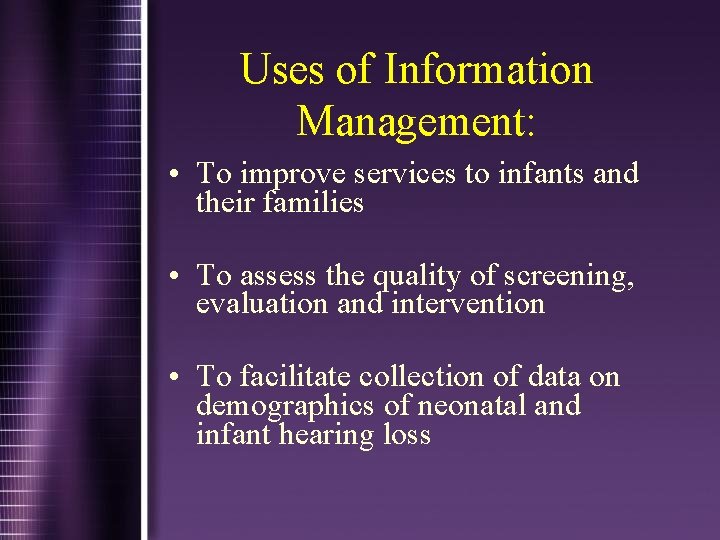 Uses of Information Management:

• To improve services to infants and their families

• To assess the quality of screening, evaluation and intervention

• To facilitate collection of data on demographics of neonatal and infant hearing loss